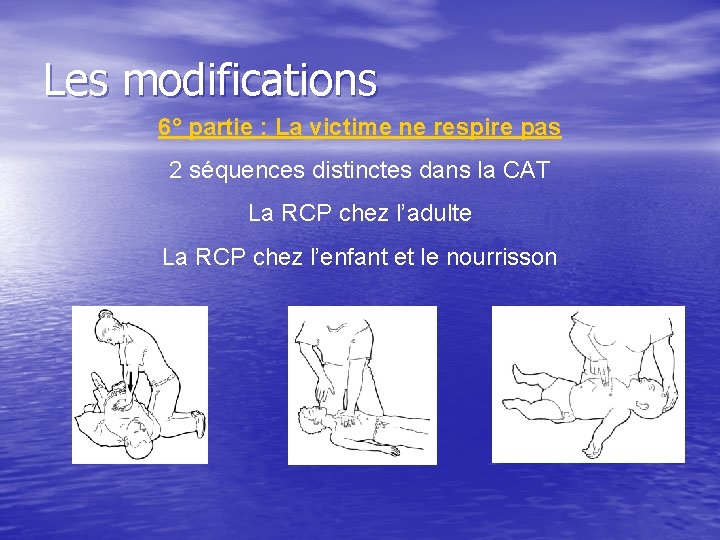 Les modifications

6° partie : La victime ne respire pas

2 séquences distinctes dans la CAT

La RCP chez l’adulte

La RCP chez l’enfant et le nourrisson